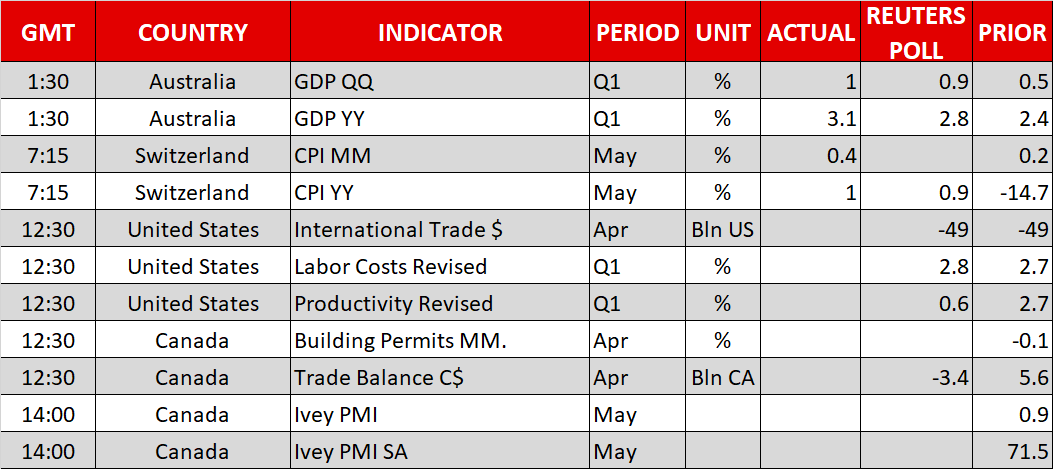 | GMT | COUNTRY | INDICATOR | PERIOD | UNIT | ACTUAL | REUTERS POLL | PRIOR |
|---|---|---|---|---|---|---|---|
| 1:30 | Australia | GDP QQ | Q1 | % | 1 | 0.9 | 0.5 |
| 1:30 | Australia | GDP YY | Q1 | % | 3.1 | 2.8 | 2.4 |
| 7:15 | Switzerland | CPI MM | May | % | 0.4 | | 0.2 |
| 7:15 | Switzerland | CPI YY | May | % | 1 | 0.9 | -14.7 |
| 12:30 | United States | International Trade $ | Apr | Bln US | | -49 | -49 |
| 12:30 | United States | Labor Costs Revised | Q1 | % | | 2.8 | 2.7 |
| 12:30 | United States | Productivity Revised | Q1 | % | | 0.6 | 2.7 |
| 12:30 | Canada | Building Permits MM. | Apr | % | | | -0.1 |
| 12:30 | Canada | Trade Balance C$ | Apr | Bln CA | | -3.4 | 5.6 |
| 14:00 | Canada | Ivey PMI | May | | | | 0.9 |
| 14:00 | Canada | Ivey PMI SA | May | | | | 71.5 |